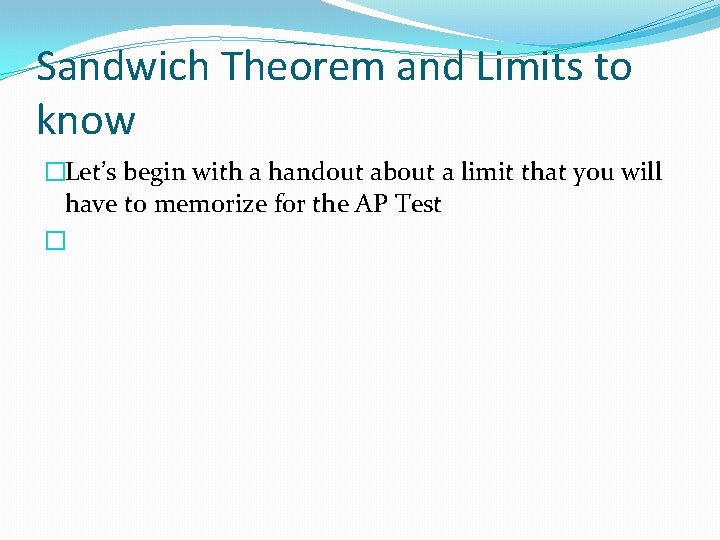 Sandwich Theorem and Limits to know

Let’s begin with a handout about a limit that you will have to memorize for the AP Test